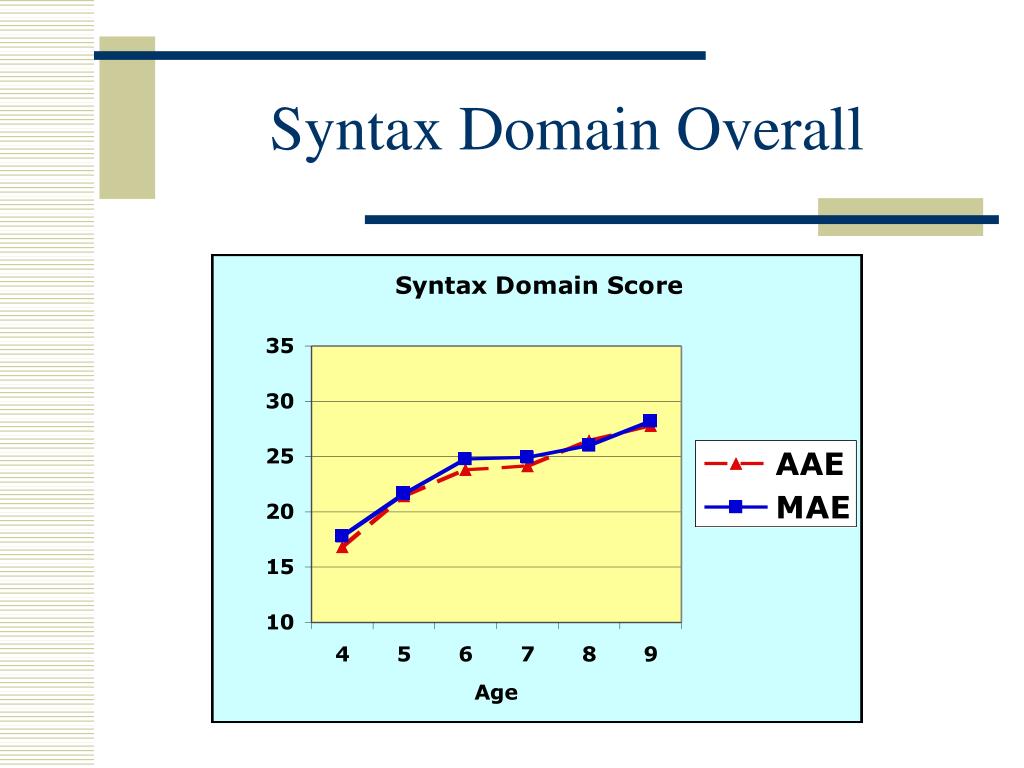 Syntax Domain Overall

Syntax Domain Score

35
30
25
20
15
10

4 5 6 7 8 9

Age

AAE
MAE